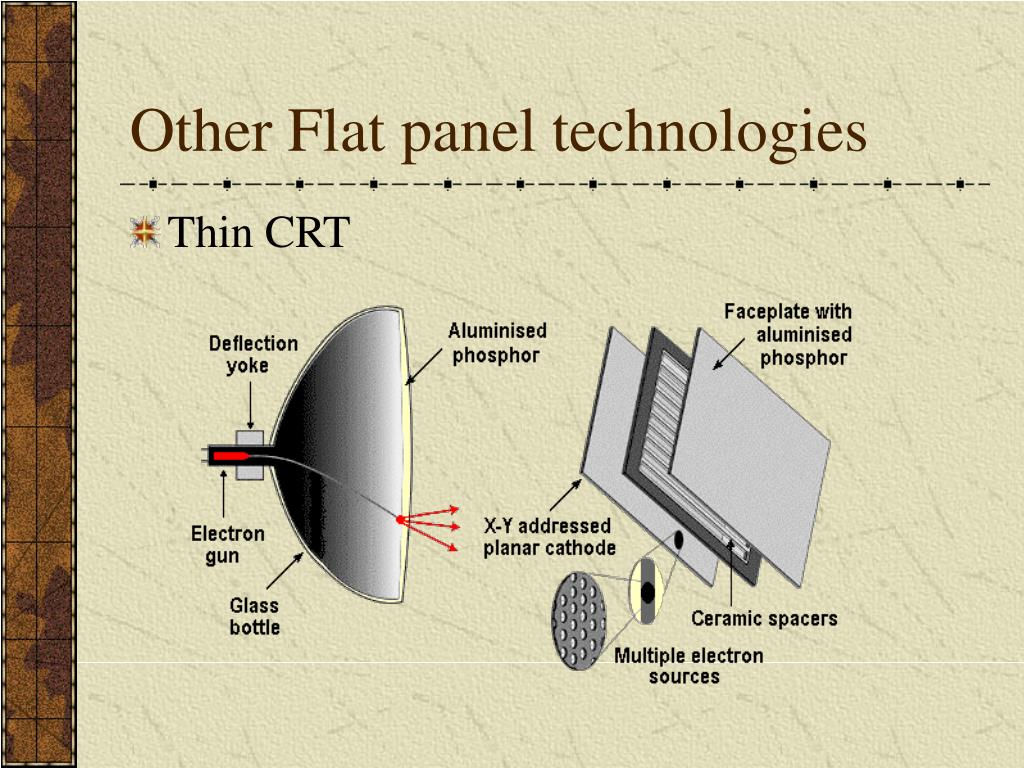 Other Flat panel technologies

Thin CRT

Deflection yoke

Aluminised phosphor

Electron gun

Glass bottle

Faceplate with aluminised phosphor

X-Y addressed planar cathode

Ceramic spacers

Multiple electron sources